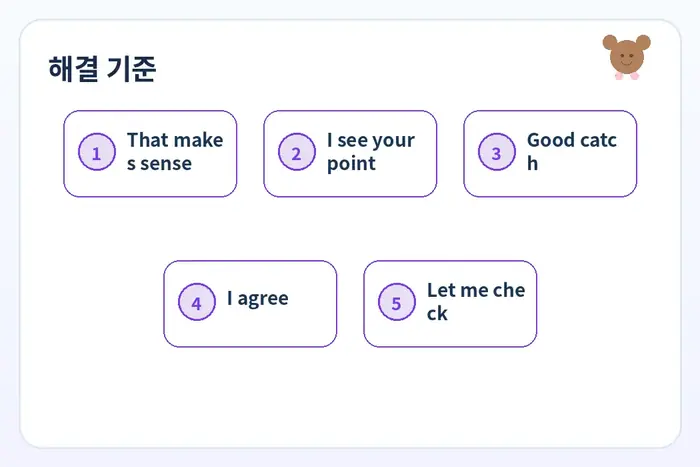 해결 기준

1 That makes sense

2 I see your point

3 Good catch

4 I agree

5 Let me check